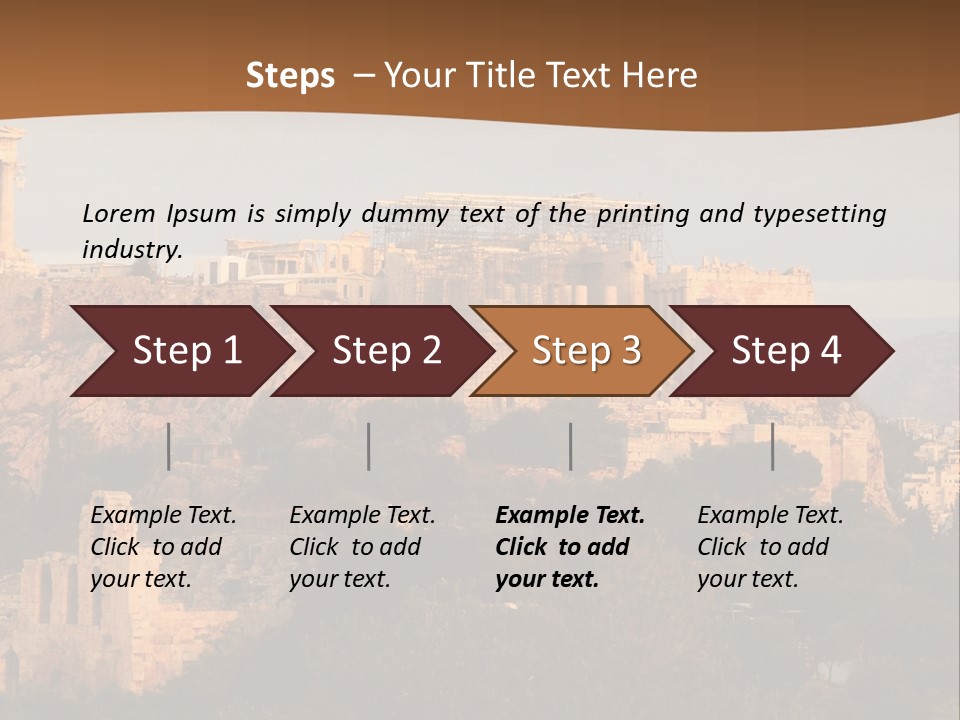 Steps – Your Title Text Here

Lorem Ipsum is simply dummy text of the printing and typesetting industry.

Step 1

Step 2

Step 3

Step 4

Example Text. Click to add your text.

Example Text. Click to add your text.

Example Text. Click to add your text.

Example Text. Click to add your text.